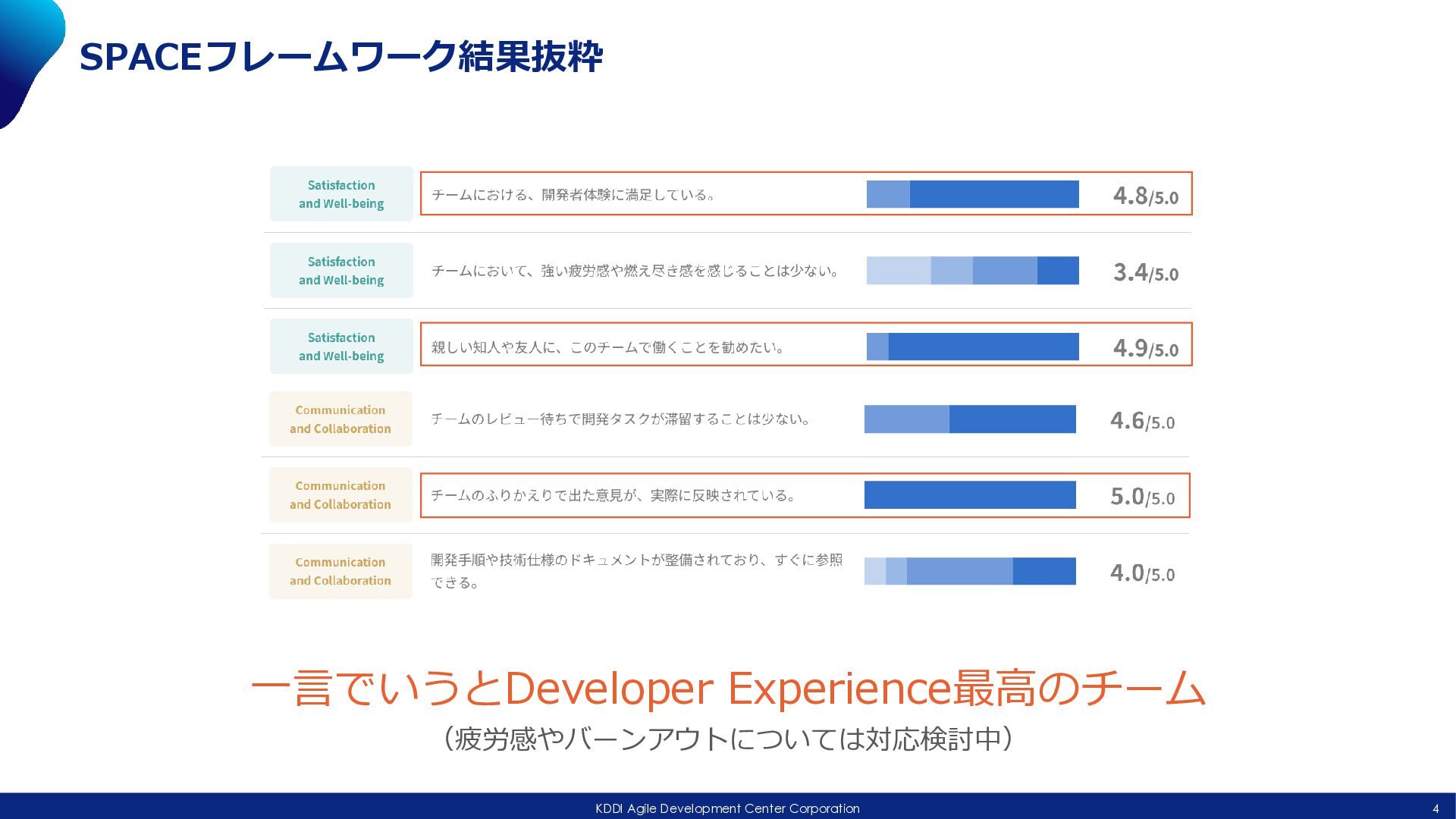 SPACEフレームワーク結果抜粋

| | | |
|---|---|---|
| Satisfaction and Well-being | チームにおける、開発者体験に満足している。 | 4.8/5.0 |
| Satisfaction and Well-being | チームにおいて、強い疲労感や燃え尽き感を感じることは少ない。 | 3.4/5.0 |
| Satisfaction and Well-being | 親しい知人や友人に、このチームで働くことを勧めたい。 | 4.9/5.0 |
| Communication and Collaboration | チームのレビュー待ちで開発タスクが滞留することは少ない。 | 4.6/5.0 |
| Communication and Collaboration | チームのふりかえりで出た意見が、実際に反映されている。 | 5.0/5.0 |
| Communication and Collaboration | 開発手順や技術仕様のドキュメントが整備されており、すぐに参照できる。 | 4.0/5.0 |

一言でいうとDeveloper Experience最高のチーム
（疲労感やバーンアウトについては対応検討中）

KDDI Agile Development Center Corporation
4